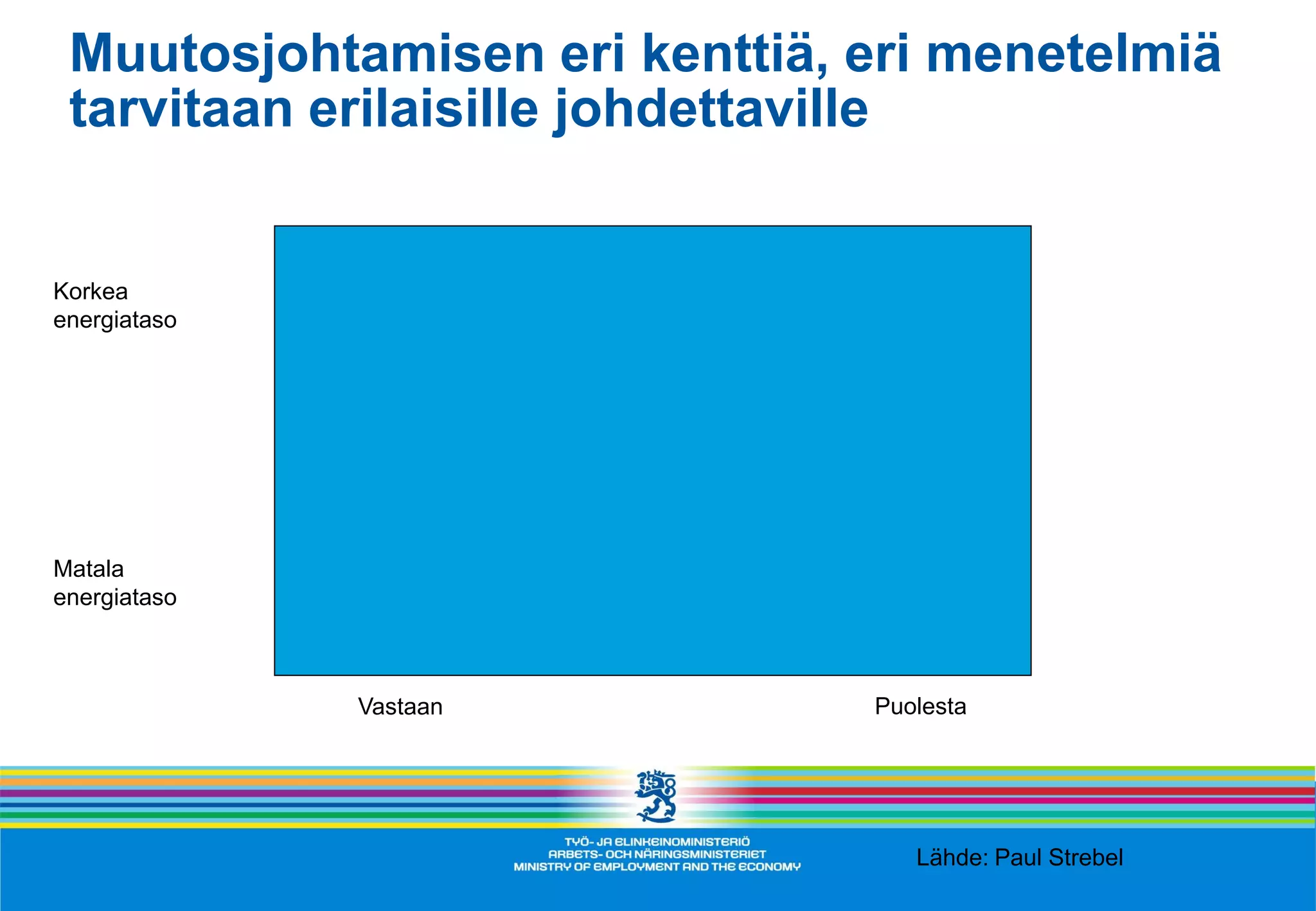 Muutosjohtamisen eri kenttiä, eri menetelmiä tarvitaan erilaisille johdettaville

Korkea energiataso

Matala energiataso

Vastaan

Puolesta

TYÖ- JA ELINKEINOMINISTERIÖ
ARBETS- OCH NÄRINGSMINISTERIET
MINISTRY OF EMPLOYMENT AND THE ECONOMY

Lähde: Paul Strebel